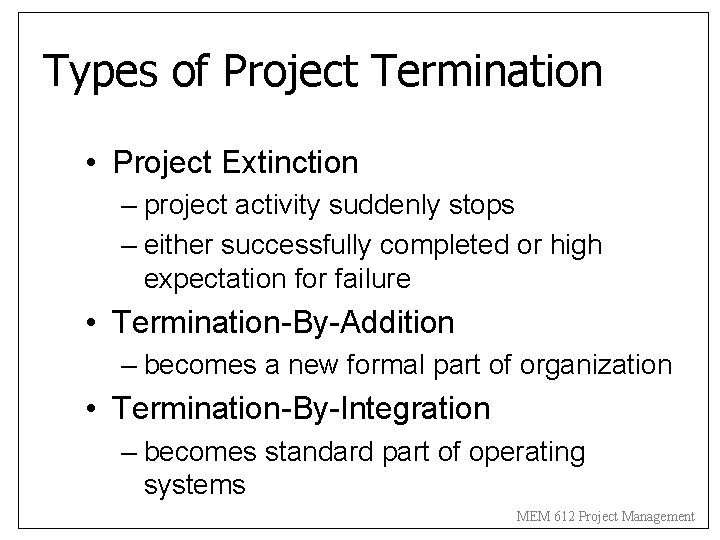 Types of Project Termination

• Project Extinction
– project activity suddenly stops
– either successfully completed or high expectation for failure
• Termination-By-Addition
– becomes a new formal part of organization
• Termination-By-Integration
– becomes standard part of operating systems

MEM 612 Project Management